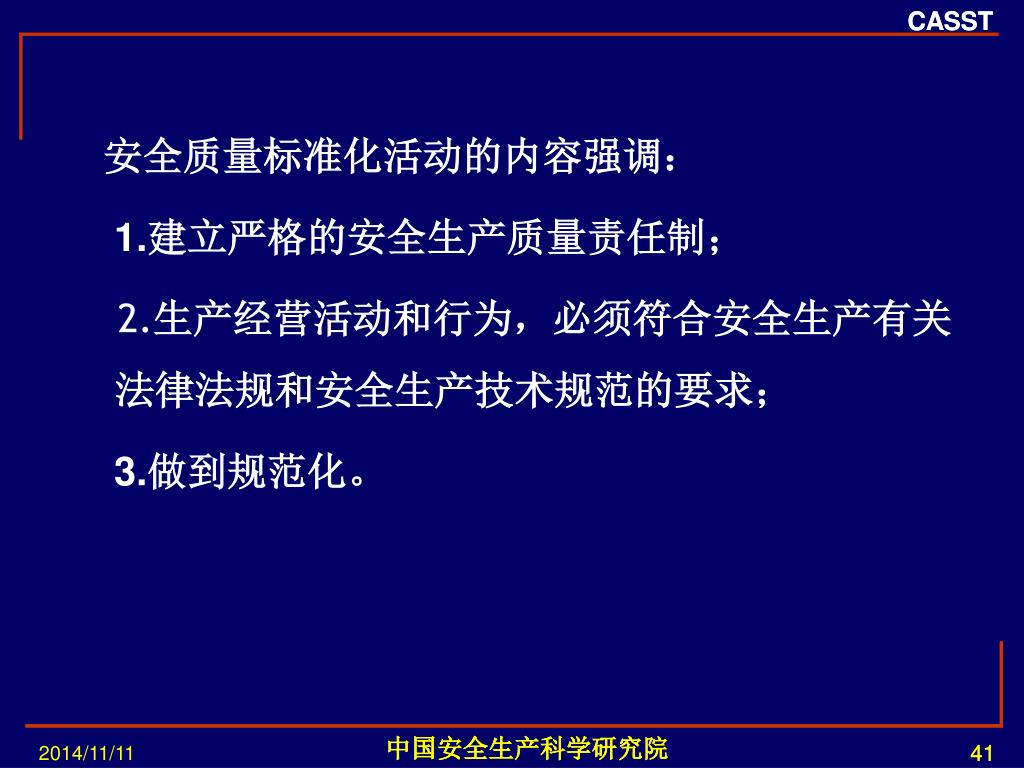 CASST

安全质量标准化活动的内容强调：

1.建立严格的安全生产质量责任制；

2.生产经营活动和行为，必须符合安全生产有关法律法规和安全生产技术规范的要求；

3.做到规范化。

2014/11/11

中国安全生产科学研究院

41